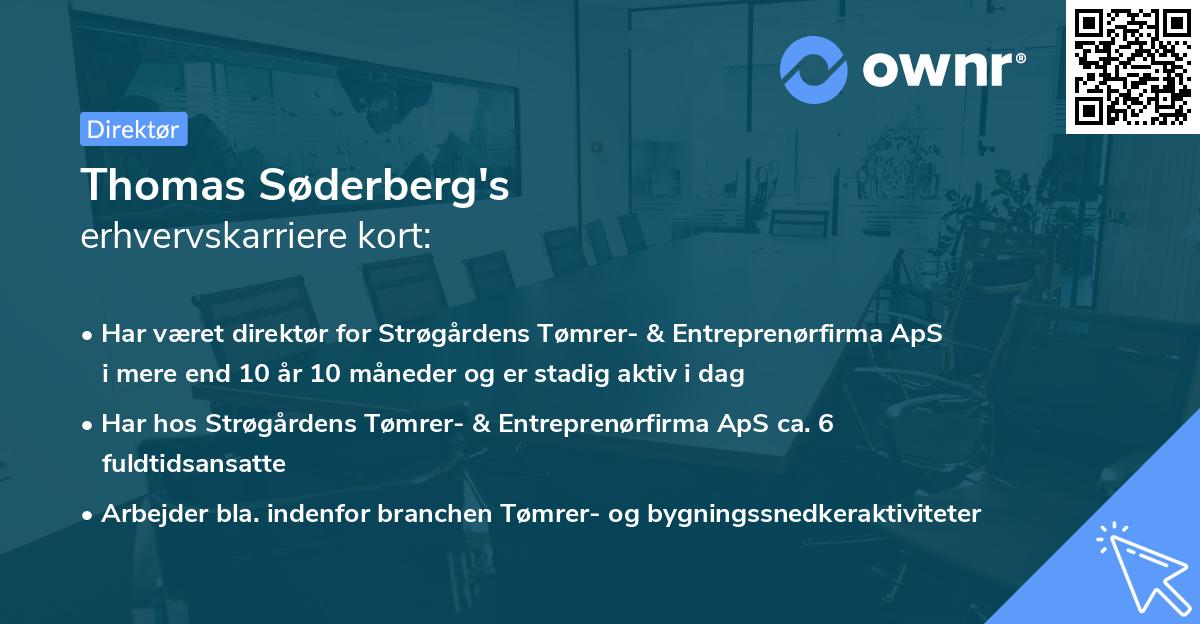 ownr®

Direktør

Thomas Søderberg's
erhvervskarriere kort:

• Har været direktør for Strøgårdens Tømrer- & Entreprenørfirma ApS i mere end 10 år 10 måneder og er stadig aktiv i dag

• Har hos Strøgårdens Tømrer- & Entreprenørfirma ApS ca. 6 fuldtidsansatte

• Arbejder bla. indenfor branchen Tømrer- og bygningssnedkeraktiviteter